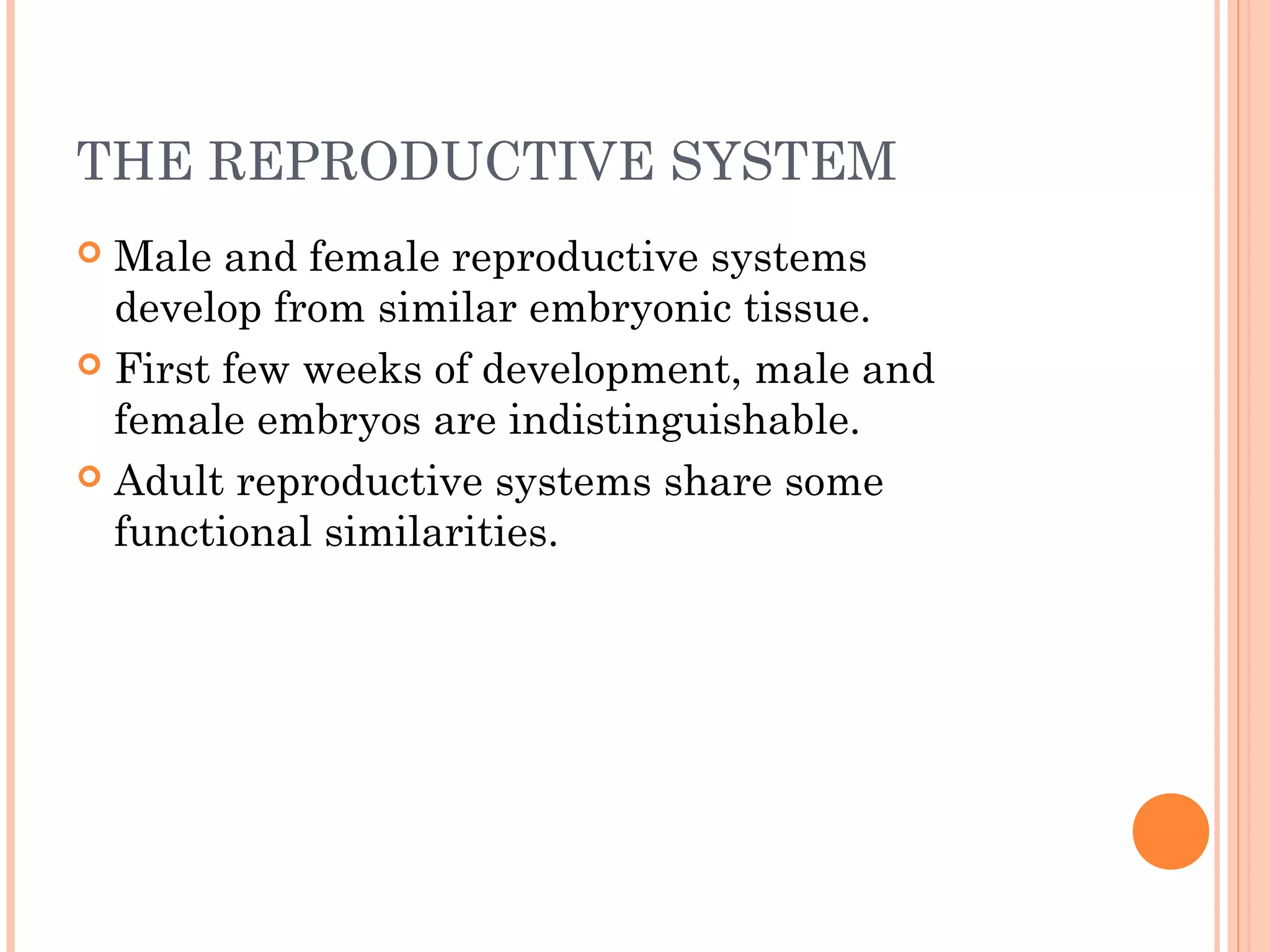 THE REPRODUCTIVE SYSTEM

Male and female reproductive systems develop from similar embryonic tissue.

First few weeks of development, male and female embryos are indistinguishable.

Adult reproductive systems share some functional similarities.